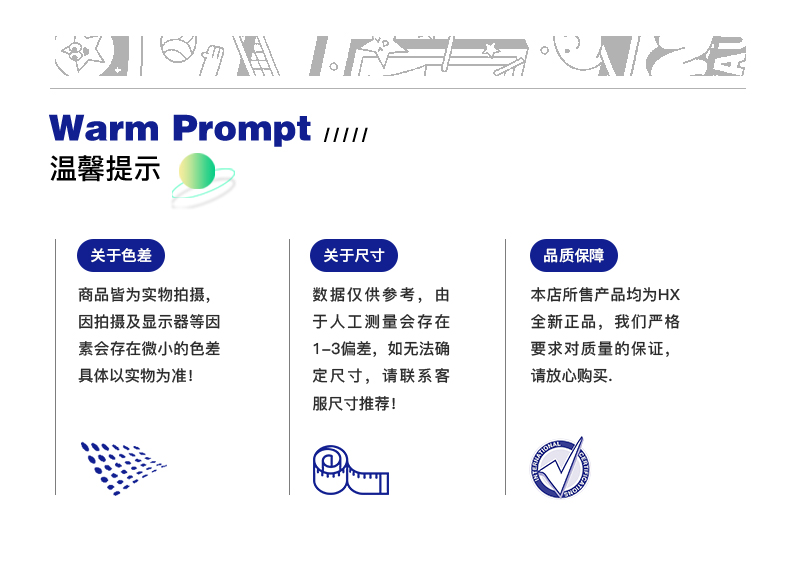 Warm Prompt /////
温馨提示

关于色差

商品皆为实物拍摄，因拍摄及显示器等因素会存在微小的色差具体以实物为准！

关于尺寸

数据仅供参考，由于人工测量会存在1-3偏差，如无法确定尺寸，请联系客服尺寸推荐！

品质保障

本店所售产品均为HX全新正品，我们严格要求对质量的保证，请放心购买.

INTERNATIONAL CERTIFICATIONS